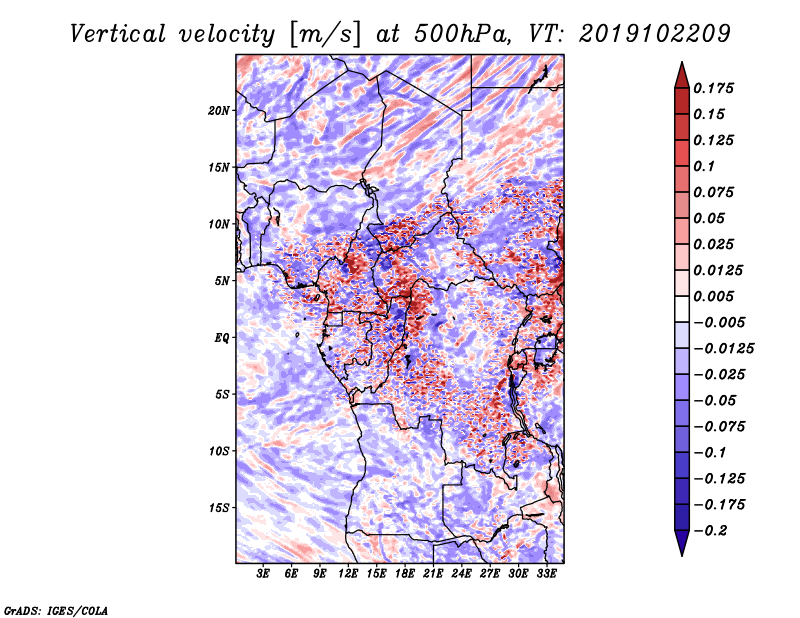 Vertical velocity [m/s] at 500hPa, VT: 2019102209

20N
15N
10N
5N
EQ
5S
10S
15S

3E 6E 9E 12E 15E 18E 21E 24E 27E 30E 33E

0.175
0.15
0.125
0.1
0.075
0.05
0.025
0.0125
0.005
−0.005
−0.0125
−0.025
−0.05
−0.075
−0.1
−0.125
−0.175
−0.2

GrADS: IGES/COLA